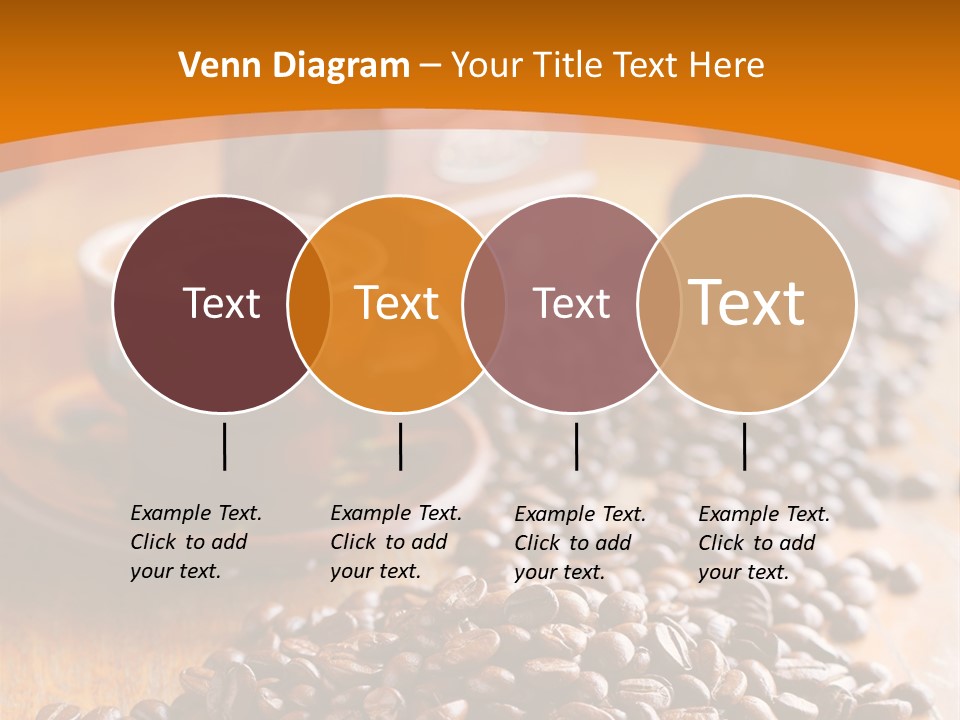 Venn Diagram – Your Title Text Here

Text

Text

Text

Text

Example Text. Click to add your text.

Example Text. Click to add your text.

Example Text. Click to add your text.

Example Text. Click to add your text.